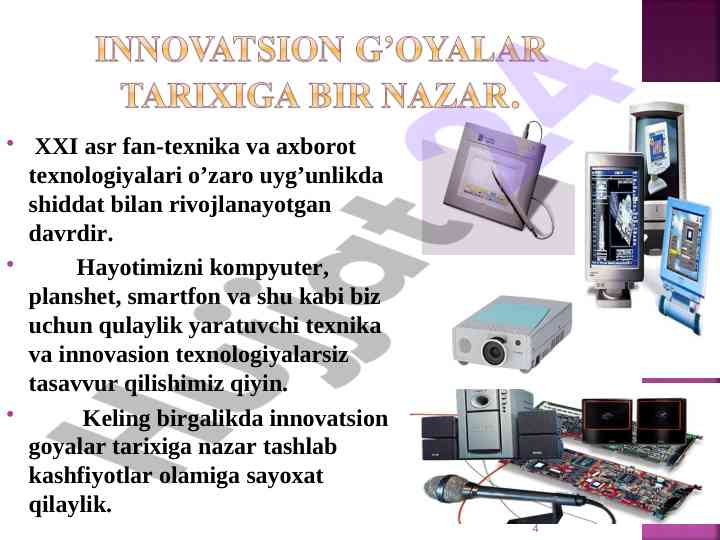 INNOVATSION G'OYALAR TARIXIGA BIR NAZAR.

• XXI asr fan-texnika va axborot texnologiyalari o'zaro uyg'unlikda shiddat bilan rivojlanayotgan davrdir.

• Hayotimizni kompyuter, planshet, smartfon va shu kabi biz uchun qulaylik yaratuvchi texnika va innovasion texnologiyalarsiz tasavvur qilishimiz qiyin.

• Keling birgalikda innovatsion goyalar tarixiga nazar tashlab kashfiyotlar olamiga sayoxat qilaylik.

Hujjat24

4